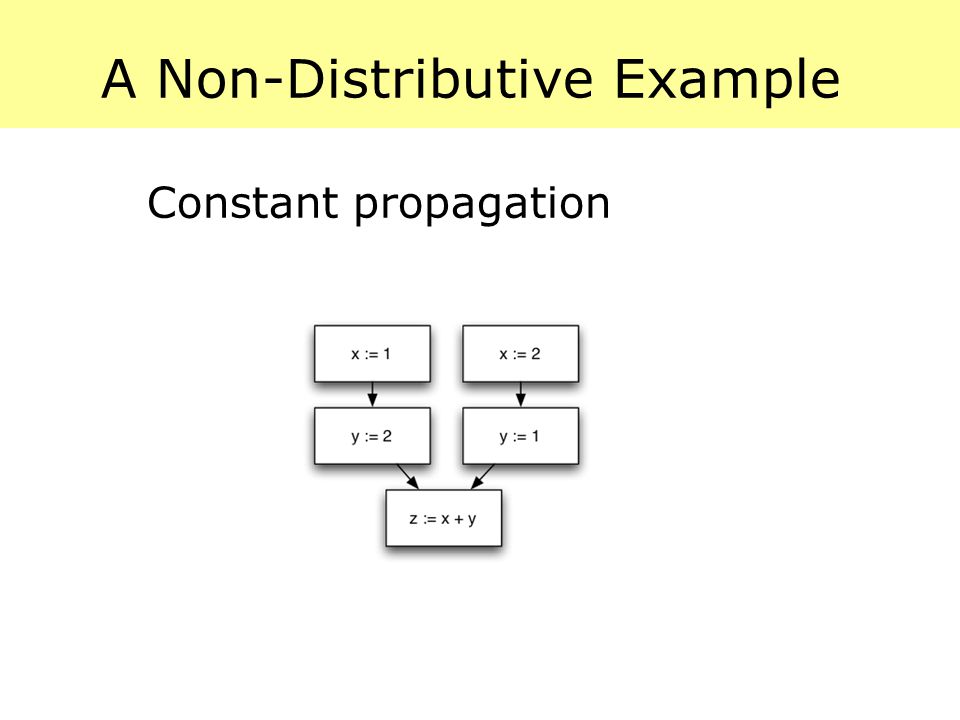 A Non-Distributive Example

Constant propagation

x := 1

x := 2

y := 2

y := 1

z := x + y